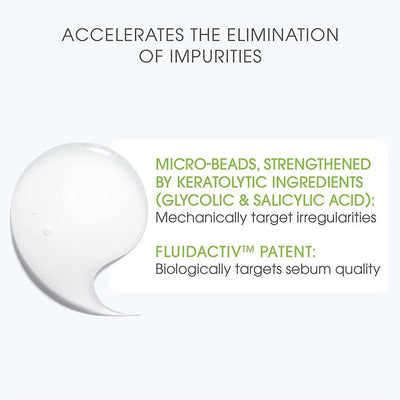 ACCELERATES THE ELIMINATION OF IMPURITIES

MICRO-BEADS, STRENGTHENED BY KERATOLYTIC INGREDIENTS (GLYCOLIC & SALICYLIC ACID):
Mechanically target irregularities

FLUIDACTIV™ PATENT:
Biologically targets sebum quality